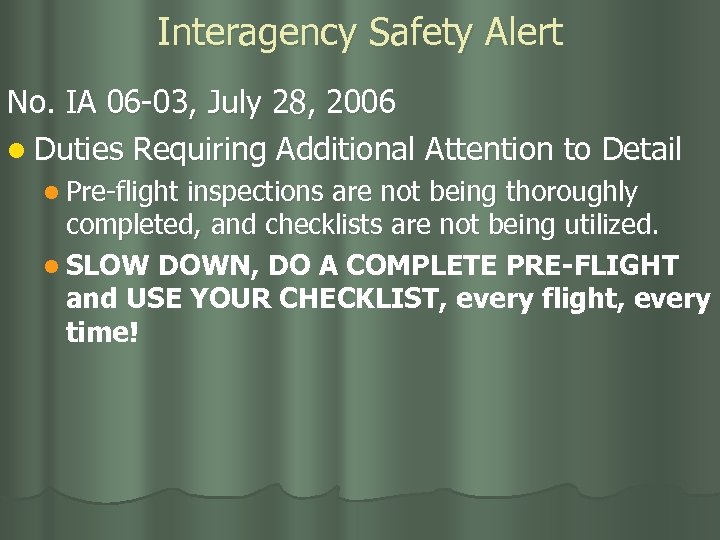 Interagency Safety Alert

No. IA 06-03, July 28, 2006

- Duties Requiring Additional Attention to Detail
  - Pre-flight inspections are not being thoroughly completed, and checklists are not being utilized.
  - SLOW DOWN, DO A COMPLETE PRE-FLIGHT and USE YOUR CHECKLIST, every flight, every time!